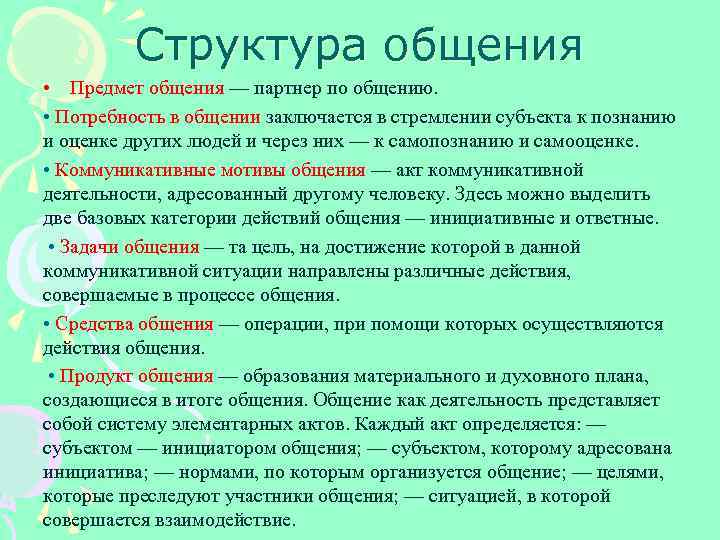 Структура общения

• Предмет общения — партнер по общению.

• Потребность в общении заключается в стремлении субъекта к познанию и оценке других людей и через них — к самопознанию и самооценке.

• Коммуникативные мотивы общения — акт коммуникативной деятельности, адресованный другому человеку. Здесь можно выделить две базовых категории действий общения — инициативные и ответные.

• Задачи общения — та цель, на достижение которой в данной коммуникативной ситуации направлены различные действия, совершаемые в процессе общения.

• Средства общения — операции, при помощи которых осуществляются действия общения.

• Продукт общения — образования материального и духовного плана, создающиеся в итоге общения. Общение как деятельность представляет собой систему элементарных актов. Каждый акт определяется: — субъектом — инициатором общения; — субъектом, которому адресована инициатива; — нормами, по которым организуется общение; — целями, которые преследуют участники общения; — ситуацией, в которой совершается взаимодействие.